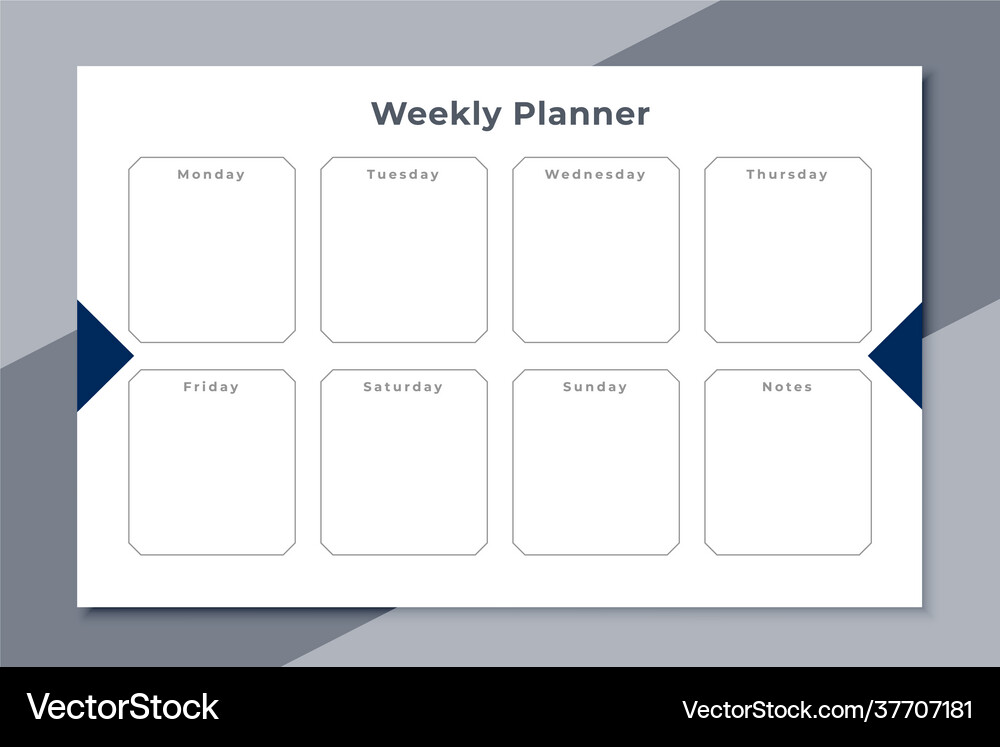 Weekly Planner

Monday

Tuesday

Wednesday

Thursday

Friday

Saturday

Sunday

Notes

VectorStock

VectorStock.com/37707181